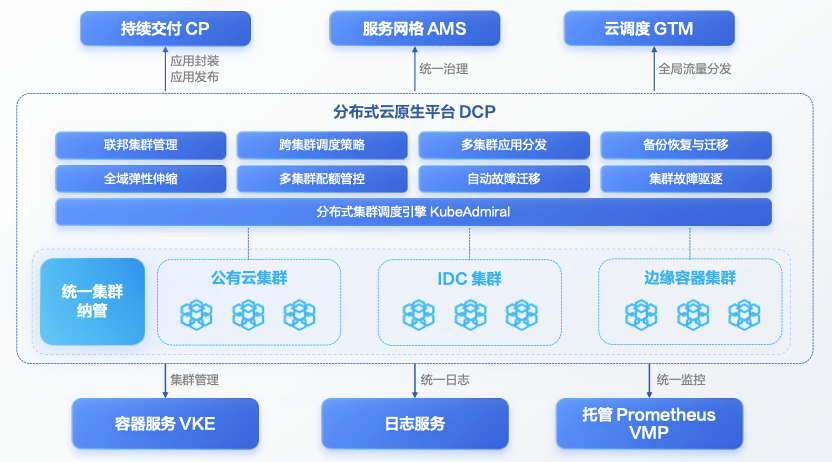 持续交付 CP

服务网格 AMS

云调度 GTM

应用封装
应用发布

统一治理

全局流量分发

分布式云原生平台 DCP

联邦集群管理

跨集群调度策略

多集群应用分发

备份恢复与迁移

全域弹性伸缩

多集群配额管控

自动故障迁移

集群故障驱逐

分布式集群调度引擎 KubeAdmiral

统一集群纳管

公有云集群

IDC 集群

边缘容器集群

集群管理

统一日志

统一监控

容器服务 VKE

日志服务

托管 Prometheus VMP